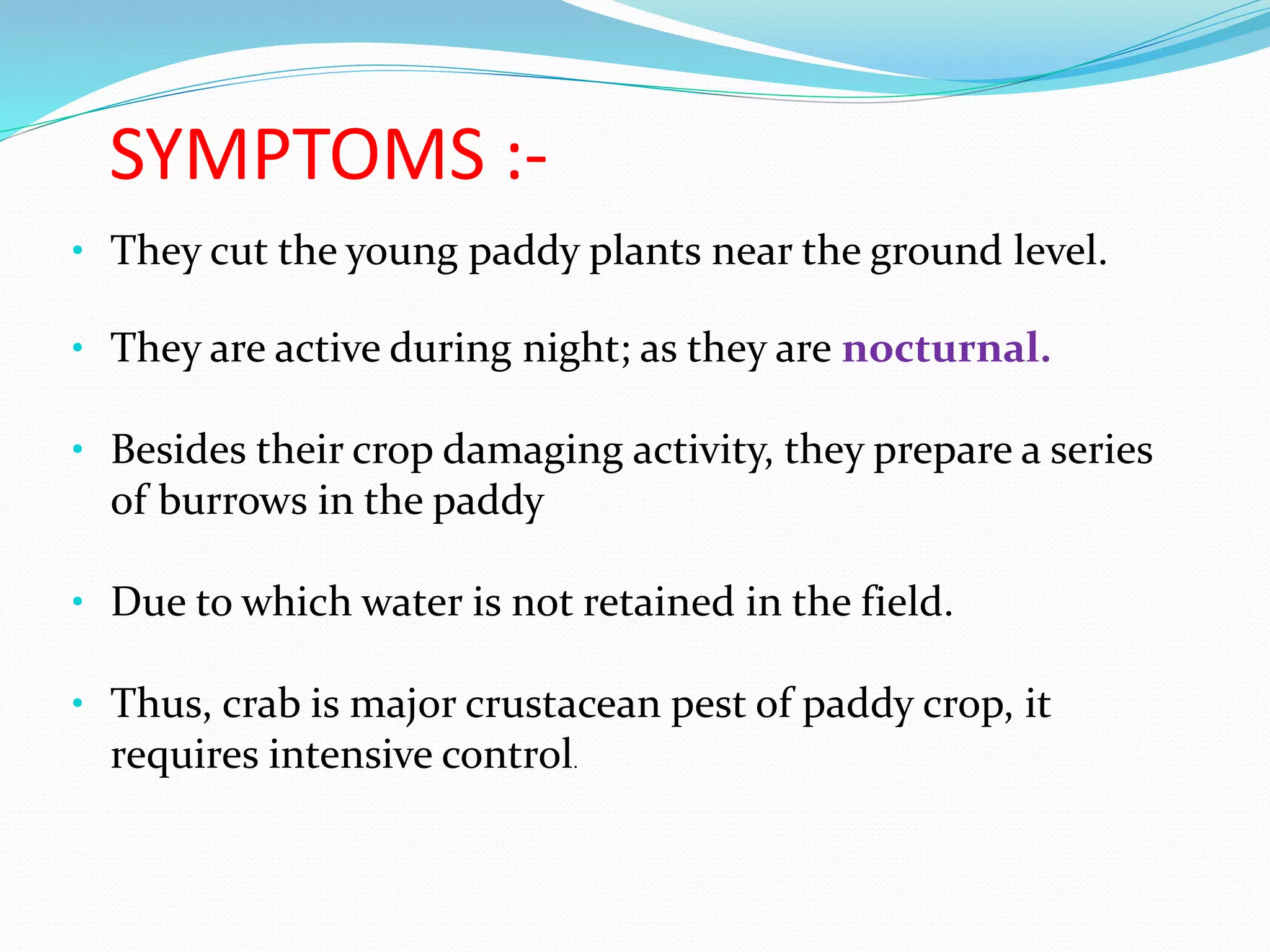 SYMPTOMS :-

• They cut the young paddy plants near the ground level.

• They are active during night; as they are nocturnal.

• Besides their crop damaging activity, they prepare a series of burrows in the paddy

• Due to which water is not retained in the field.

• Thus, crab is major crustacean pest of paddy crop, it requires intensive control.